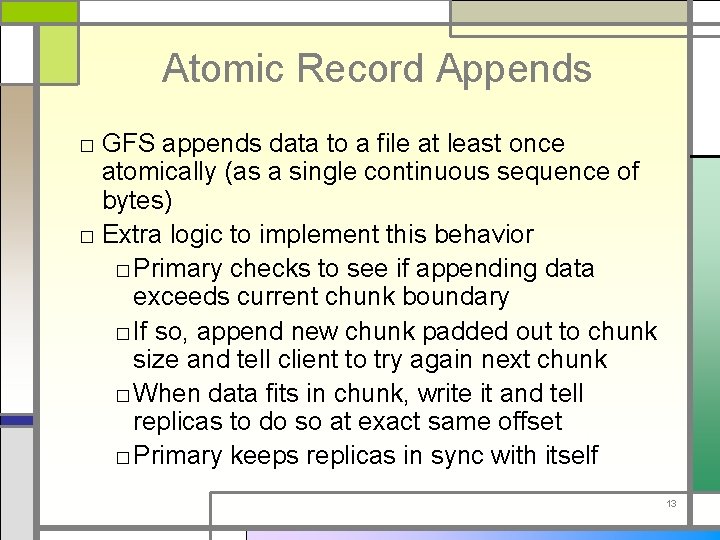 Atomic Record Appends

□ GFS appends data to a file at least once atomically (as a single continuous sequence of bytes)

□ Extra logic to implement this behavior

□ Primary checks to see if appending data exceeds current chunk boundary

□ If so, append new chunk padded out to chunk size and tell client to try again next chunk

□ When data fits in chunk, write it and tell replicas to do so at exact same offset

□ Primary keeps replicas in sync with itself

13